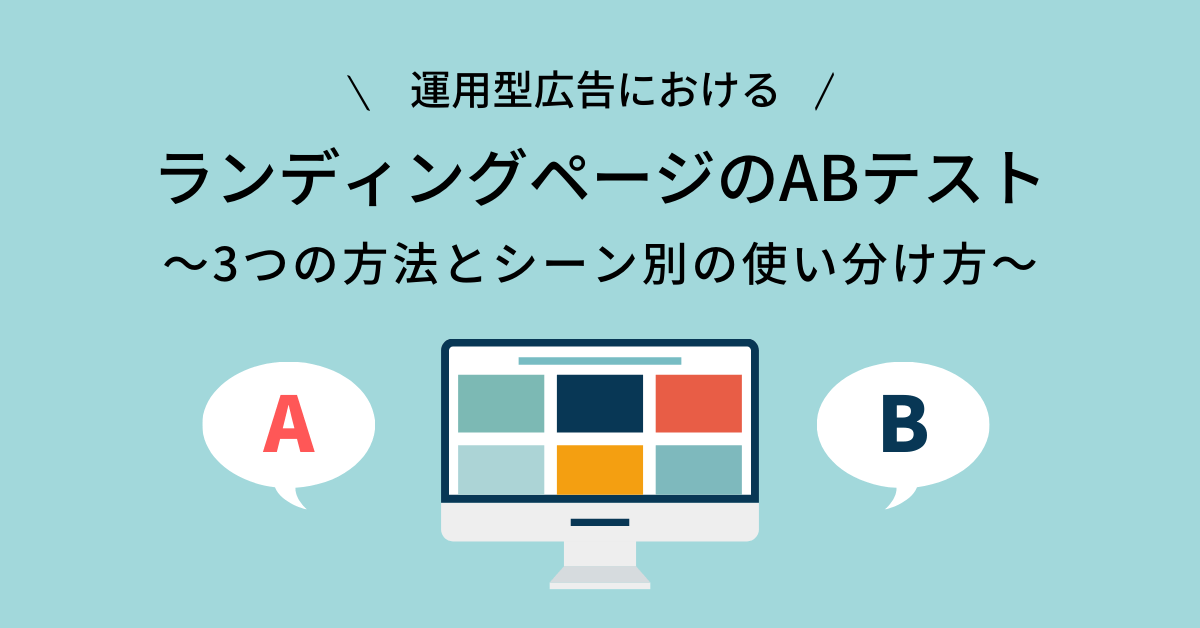 ＼ 運用型広告における ／

ランディングページのABテスト

〜3つの方法とシーン別の使い分け方〜

A

B